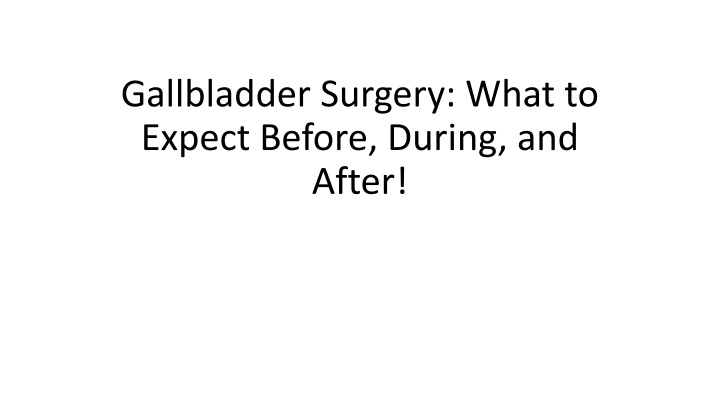 Gallbladder Surgery: What to Expect Before, During, and After!